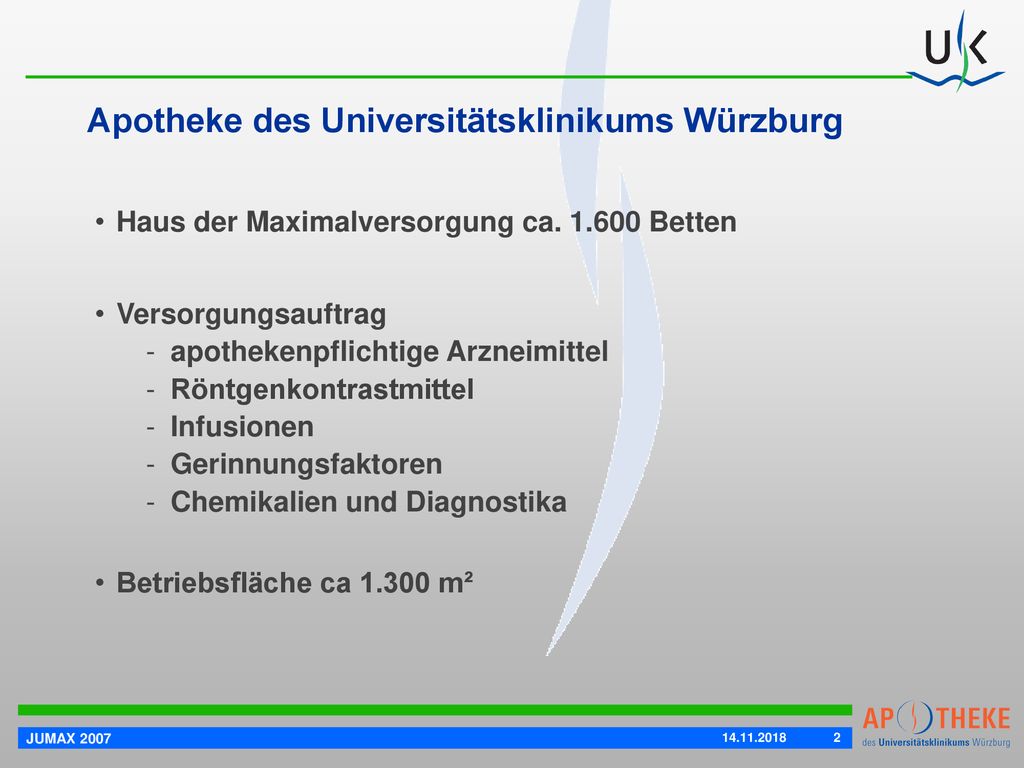 UK

Apotheke des Universitätsklinikums Würzburg

• Haus der Maximalversorgung ca. 1.600 Betten

• Versorgungsauftrag
- apothekenpflichtige Arzneimittel
- Röntgenkontrastmittel
- Infusionen
- Gerinnungsfaktoren
- Chemikalien und Diagnostika

• Betriebsfläche ca 1.300 m²

JUMAX 2007

14.11.2018

2

APOTHEKE
des Universitätsklinikums Würzburg